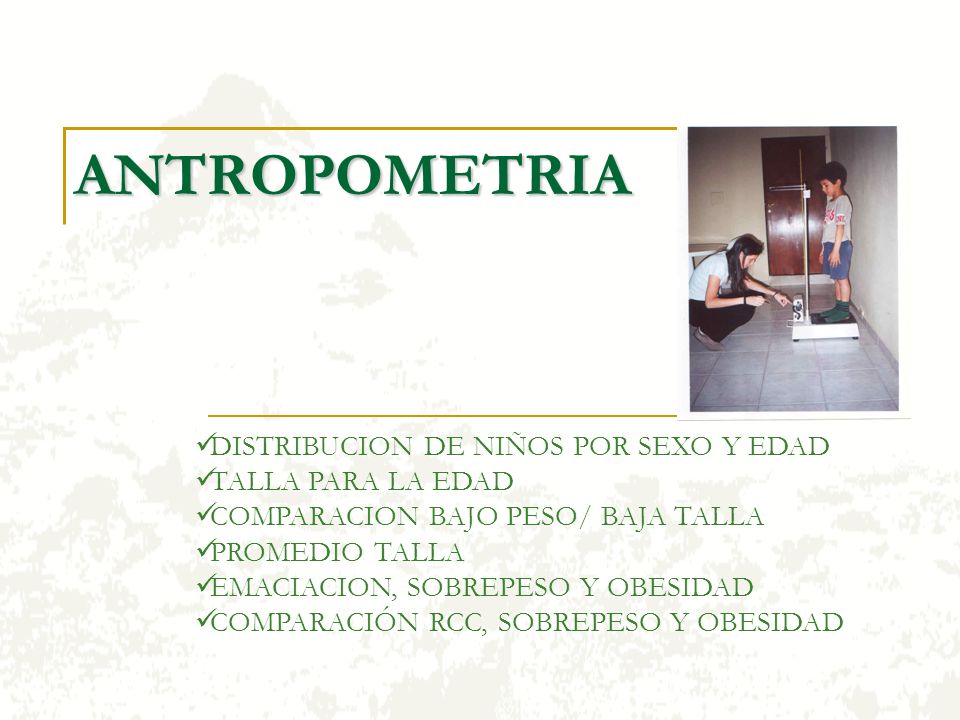 ANTROPOMETRIA

✓DISTRIBUCION DE NIÑOS POR SEXO Y EDAD
✓TALLA PARA LA EDAD
✓COMPARACION BAJO PESO/ BAJA TALLA
✓PROMEDIO TALLA
✓EMACIACION, SOBREPESO Y OBESIDAD
✓COMPARACIÓN RCC, SOBREPESO Y OBESIDAD